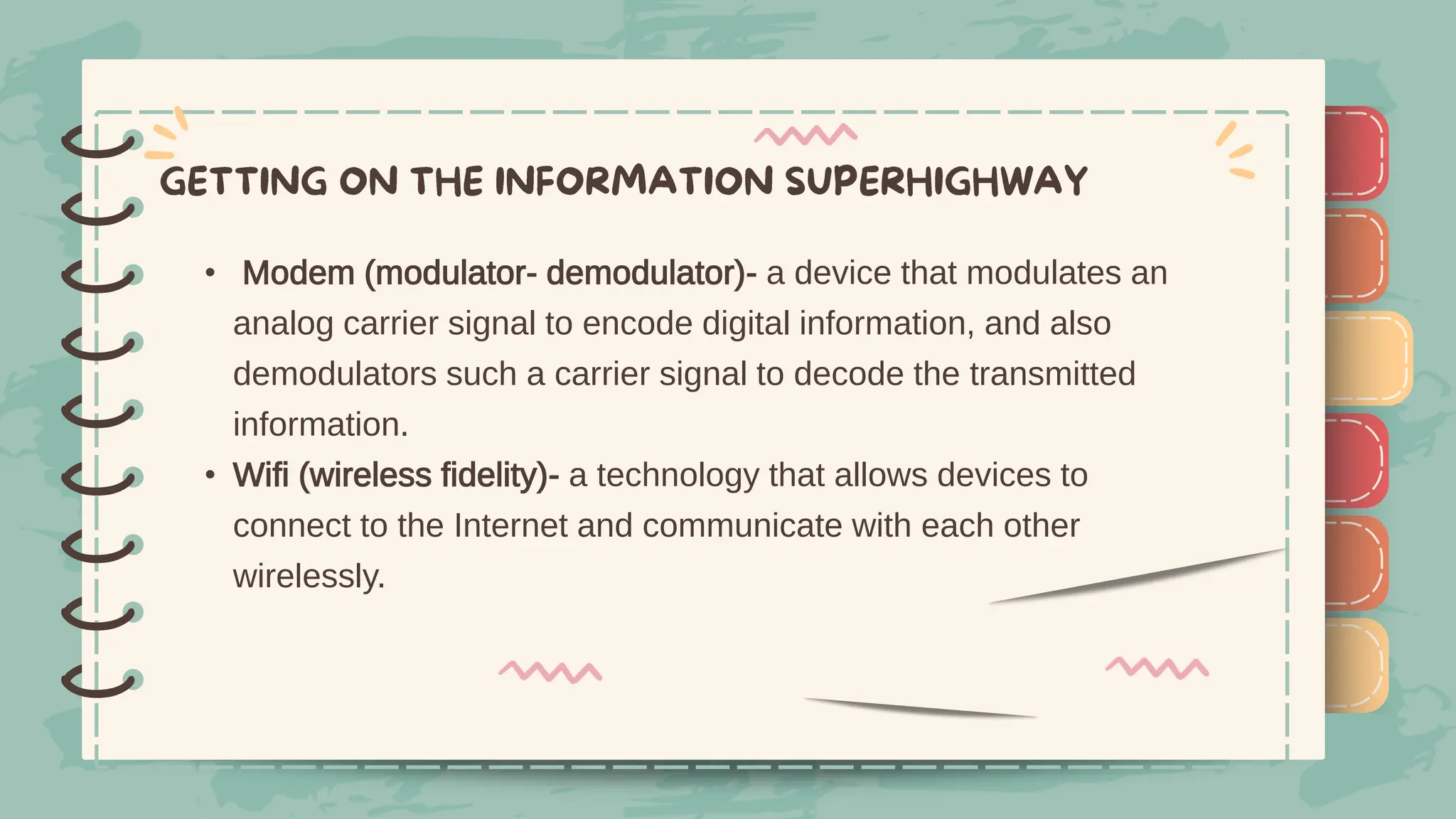 GETTING ON THE INFORMATION SUPERHIGHWAY

• Modem (modulator- demodulator)- a device that modulates an analog carrier signal to encode digital information, and also demodulators such a carrier signal to decode the transmitted information.
• Wifi (wireless fidelity)- a technology that allows devices to connect to the Internet and communicate with each other wirelessly.